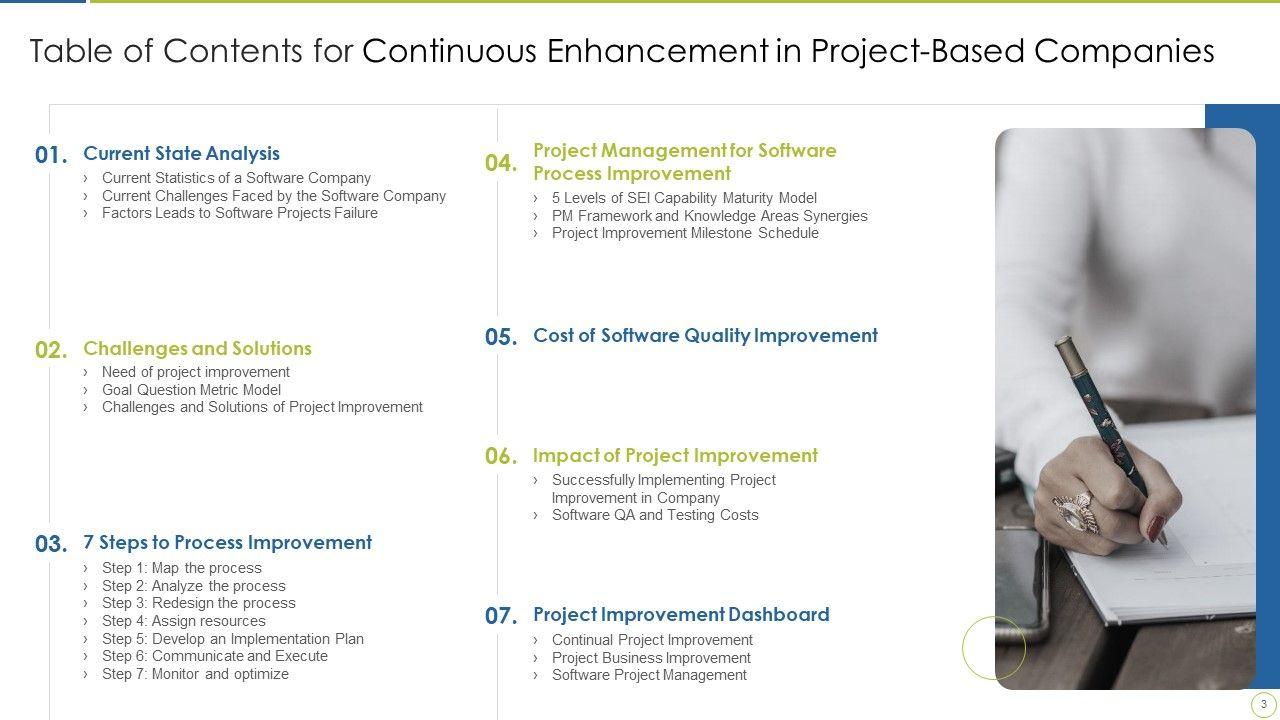 Table of Contents for Continuous Enhancement in Project-Based Companies

01. Current State Analysis
› Current Statistics of a Software Company
› Current Challenges Faced by the Software Company
› Factors Leads to Software Projects Failure

02. Challenges and Solutions
› Need of project improvement
› Goal Question Metric Model
› Challenges and Solutions of Project Improvement

03. 7 Steps to Process Improvement
› Step 1: Map the process
› Step 2: Analyze the process
› Step 3: Redesign the process
› Step 4: Assign resources
› Step 5: Develop an Implementation Plan
› Step 6: Communicate and Execute
› Step 7: Monitor and optimize

04. Project Management for Software Process Improvement
› 5 Levels of SEI Capability Maturity Model
› PM Framework and Knowledge Areas Synergies
› Project Improvement Milestone Schedule

05. Cost of Software Quality Improvement

06. Impact of Project Improvement
› Successfully Implementing Project Improvement in Company
› Software QA and Testing Costs

07. Project Improvement Dashboard
› Continual Project Improvement
› Project Business Improvement
› Software Project Management

3